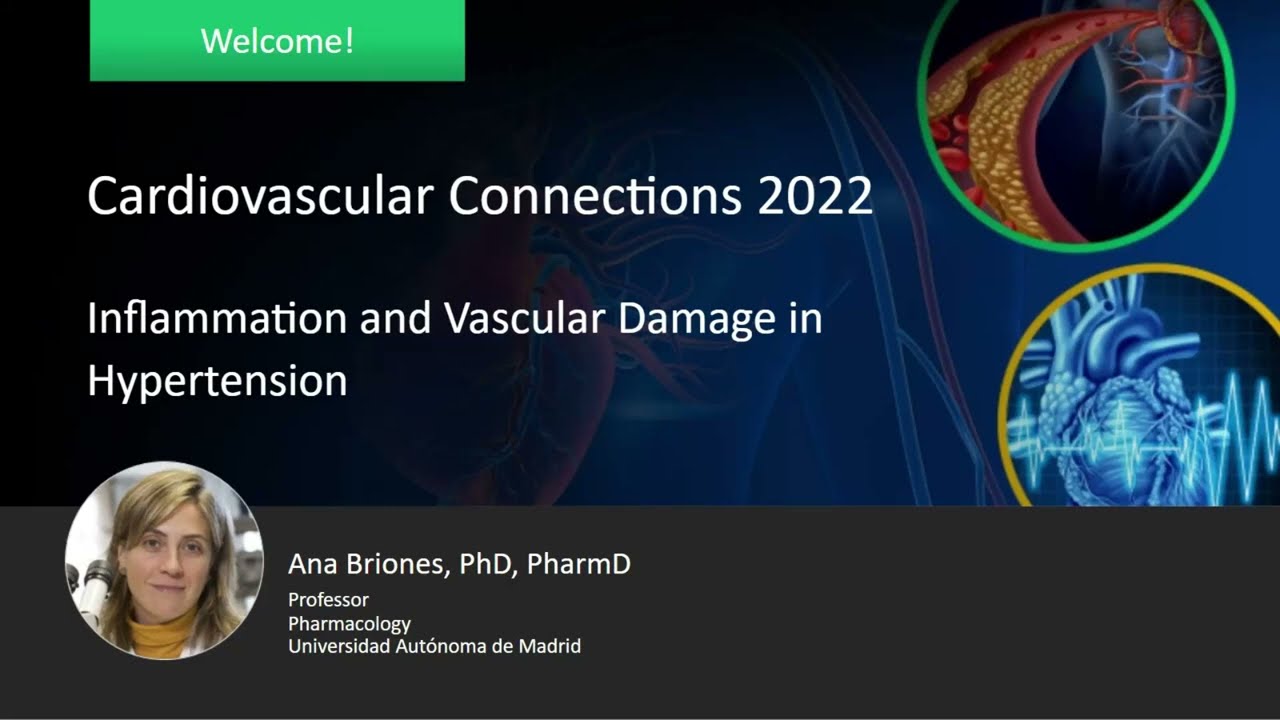 Welcome!

Cardiovascular Connections 2022

Inflammation and Vascular Damage in Hypertension

Ana Briones, PhD, PharmD
Professor
Pharmacology
Universidad Autónoma de Madrid